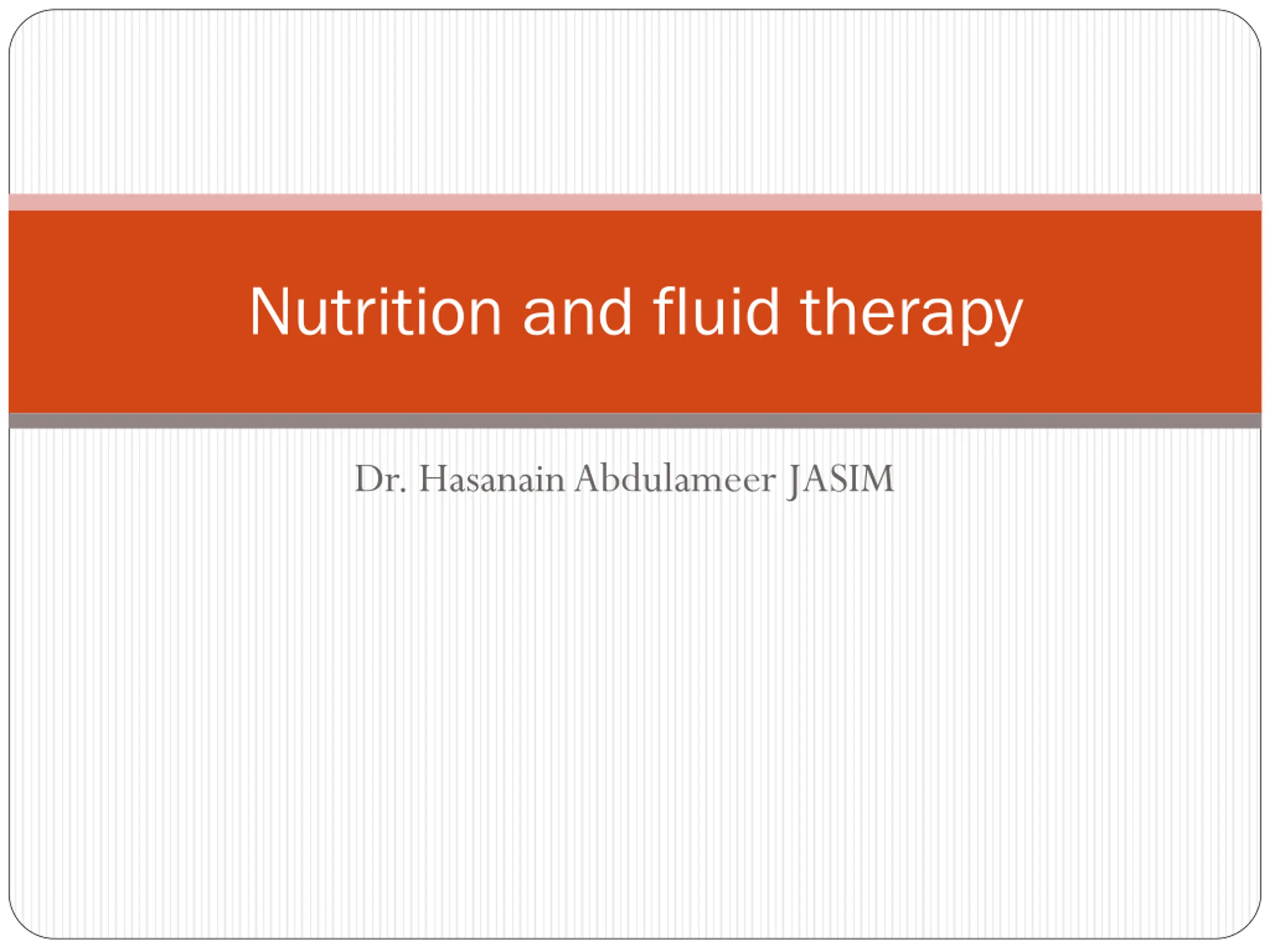 Nutrition and fluid therapy

Dr. Hasanain Abdulameer JASIM